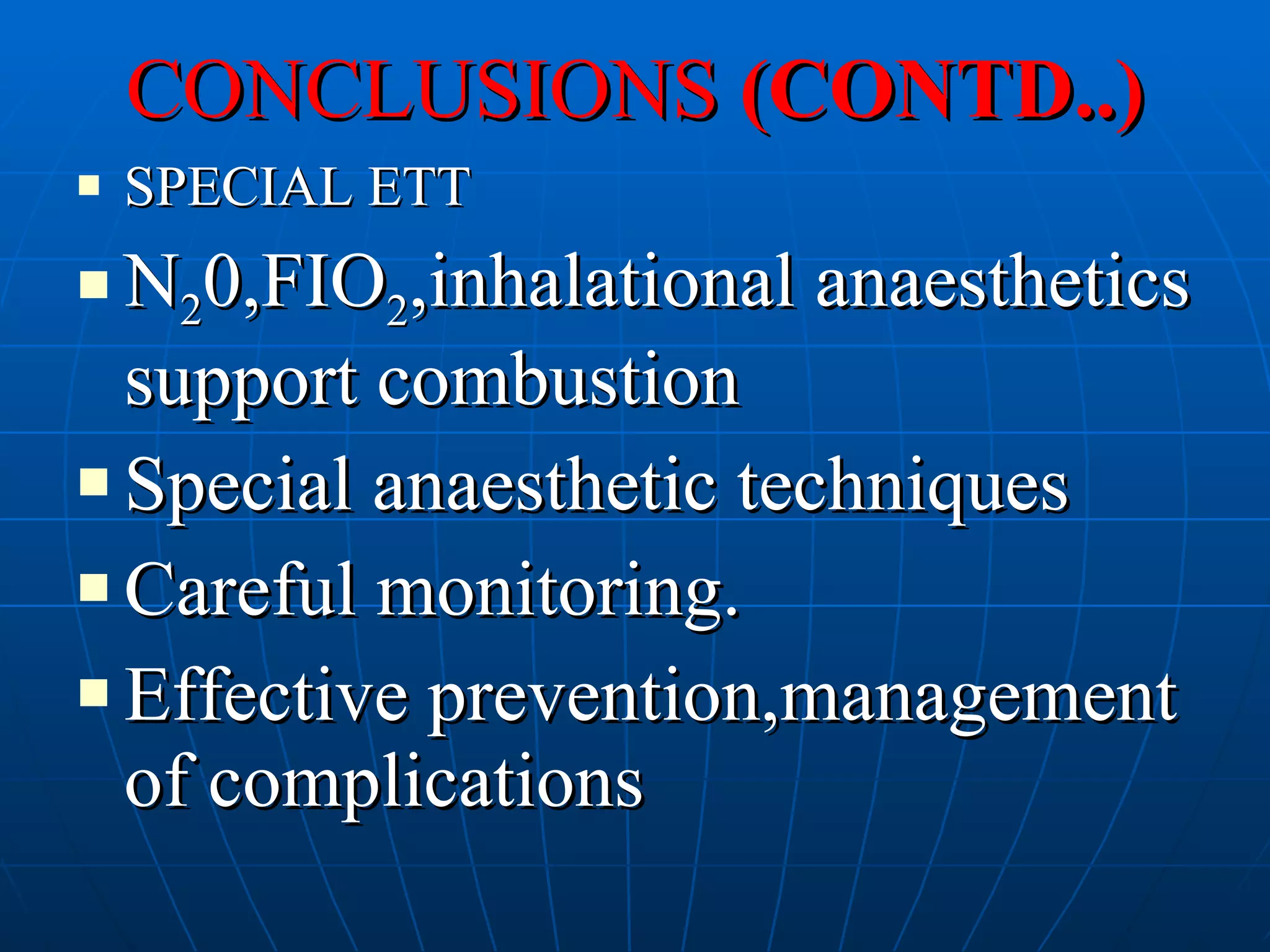 CONCLUSIONS (CONTD..)

- SPECIAL ETT
- $N_20$,$FIO_2$,inhalational anaesthetics support combustion
- Special anaesthetic techniques
- Careful monitoring.
- Effective prevention,management of complications